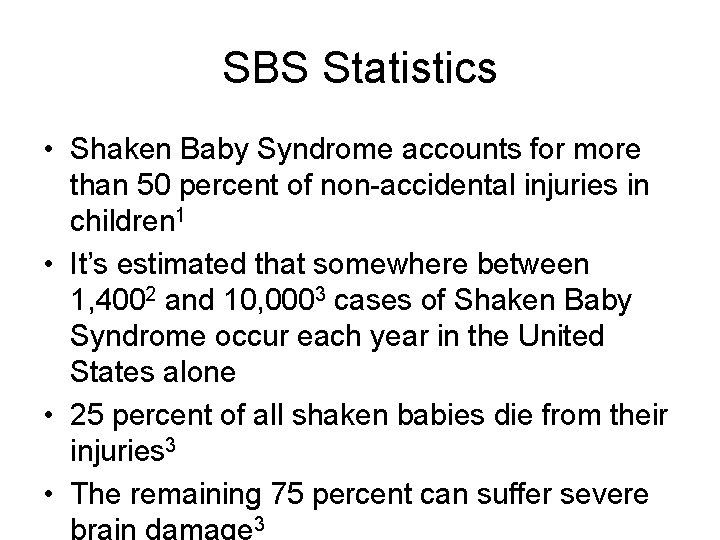 SBS Statistics

• Shaken Baby Syndrome accounts for more than 50 percent of non-accidental injuries in children$^1$

• It's estimated that somewhere between 1,400$^2$ and 10,000$^3$ cases of Shaken Baby Syndrome occur each year in the United States alone

• 25 percent of all shaken babies die from their injuries$^3$

• The remaining 75 percent can suffer severe brain damage$^3$